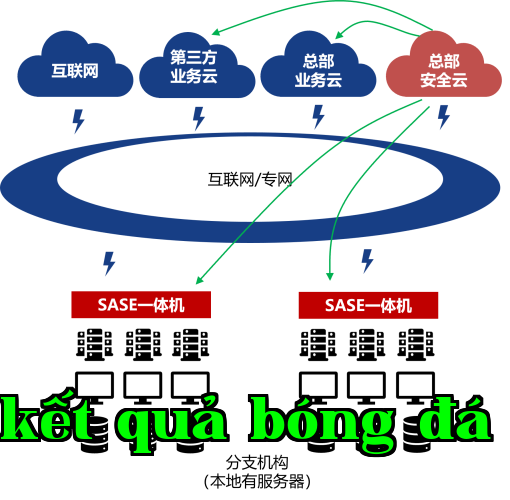 互联网

第三方
业务云

总部
业务云

总部
安全云

互联网/专网

SASE一体机

SASE一体机

kết quả bóng đá

分支机构
(本地有服务器)